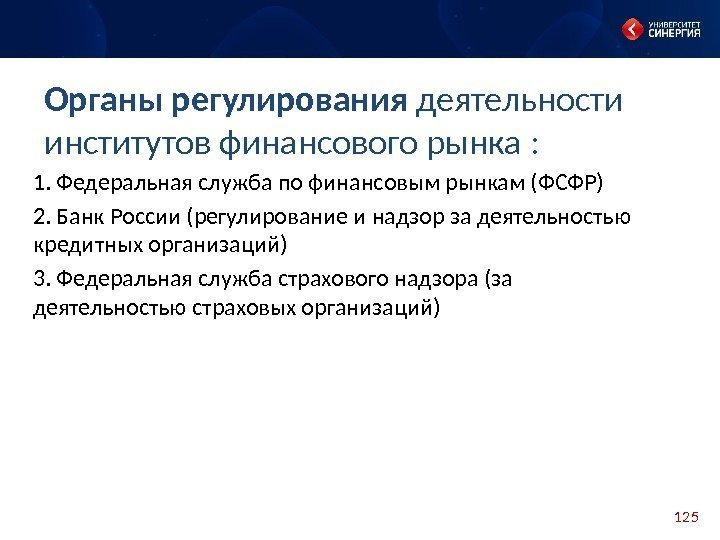 УНИВЕРСИТЕТ СИНЕРГИЯ

Органы регулирования деятельности институтов финансового рынка :

1. Федеральная служба по финансовым рынкам (ФСФР)

2. Банк России (регулирование и надзор за деятельностью кредитных организаций)

3. Федеральная служба страхового надзора (за деятельностью страховых организаций)

125